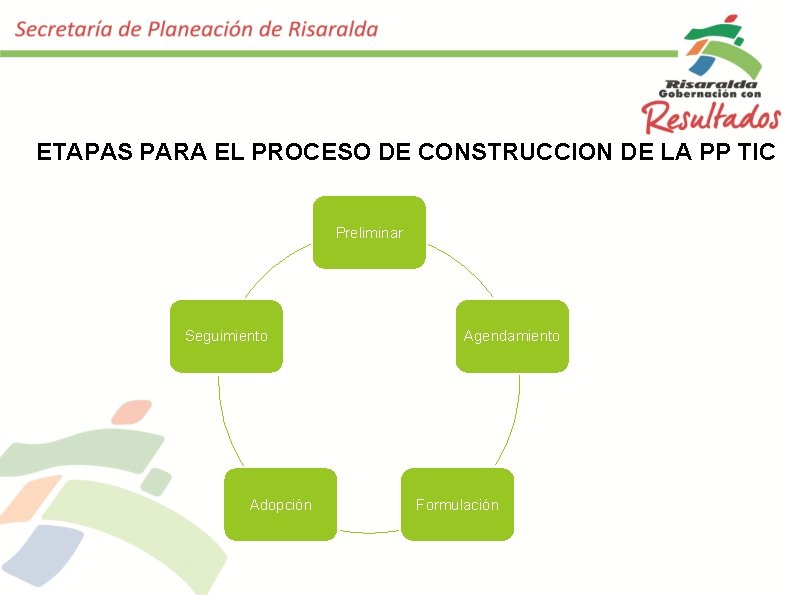 Secretaría de Planeación de Risaralda

Risaralda
Gobernación con
Resultados

ETAPAS PARA EL PROCESO DE CONSTRUCCION DE LA PP TIC

Preliminar

Agendamiento

Formulación

Adopción

Seguimiento